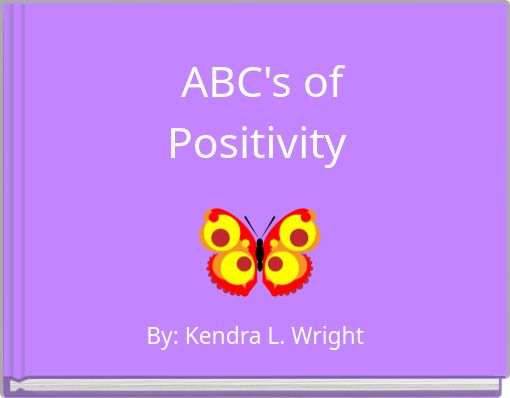 ABC's of Positivity

By: Kendra L. Wright